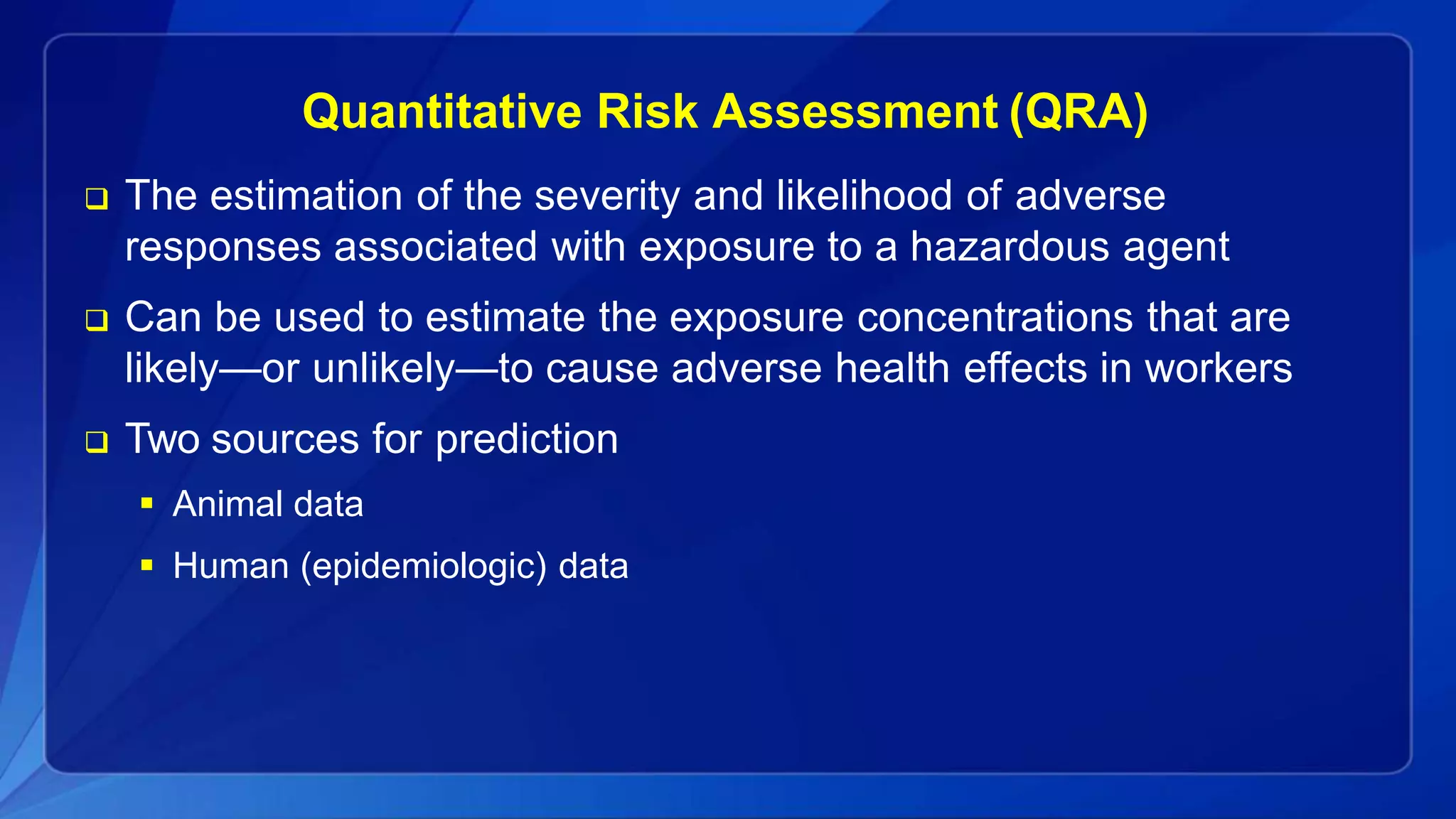 Quantitative Risk Assessment (QRA)

❑ The estimation of the severity and likelihood of adverse responses associated with exposure to a hazardous agent

❑ Can be used to estimate the exposure concentrations that are likely—or unlikely—to cause adverse health effects in workers

❑ Two sources for prediction

▪ Animal data

▪ Human (epidemiologic) data